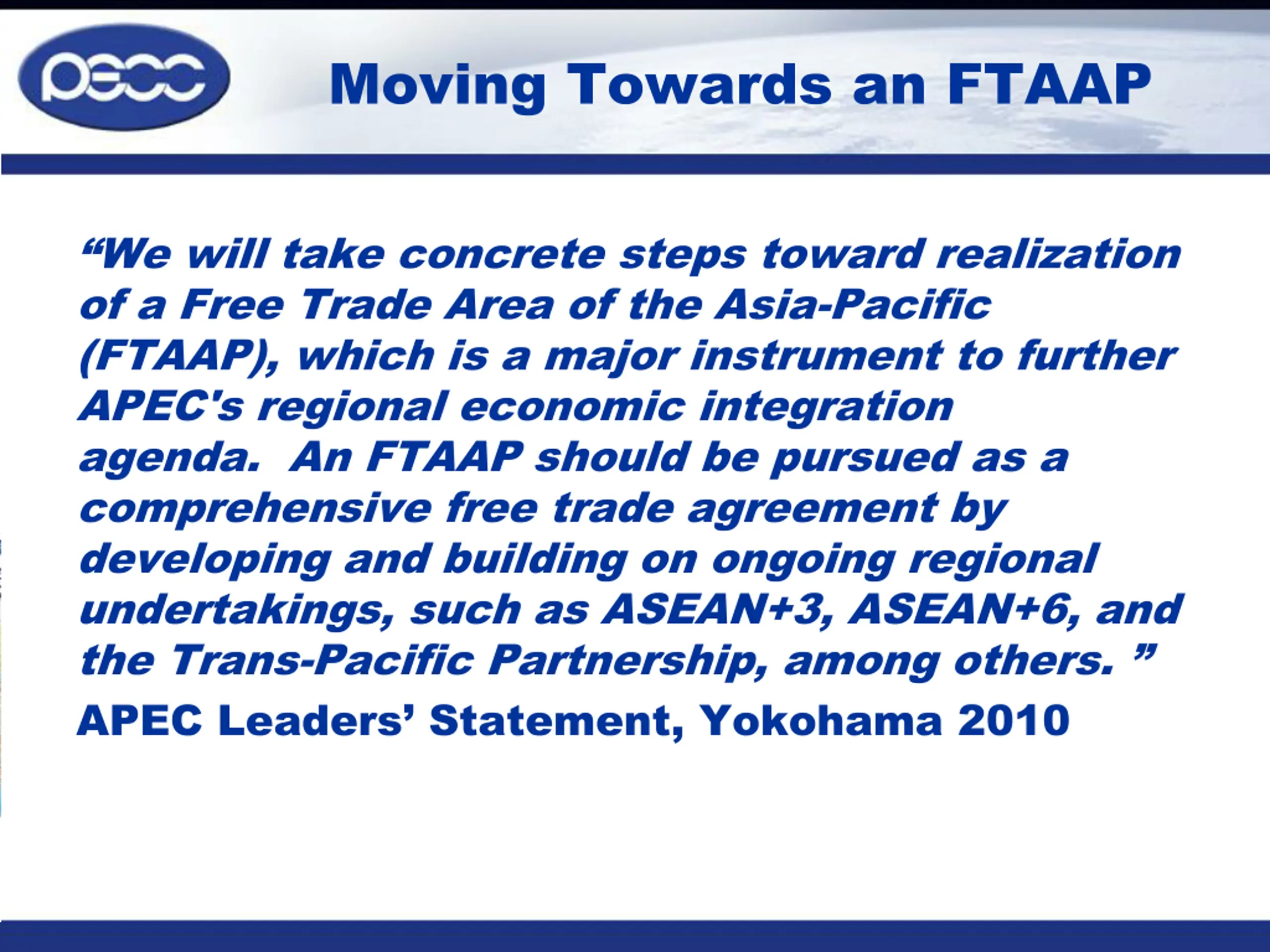 pecc

Moving Towards an FTAAP

“We will take concrete steps toward realization of a Free Trade Area of the Asia-Pacific (FTAAP), which is a major instrument to further APEC's regional economic integration agenda. An FTAAP should be pursued as a comprehensive free trade agreement by developing and building on ongoing regional undertakings, such as ASEAN+3, ASEAN+6, and the Trans-Pacific Partnership, among others. ”

APEC Leaders’ Statement, Yokohama 2010